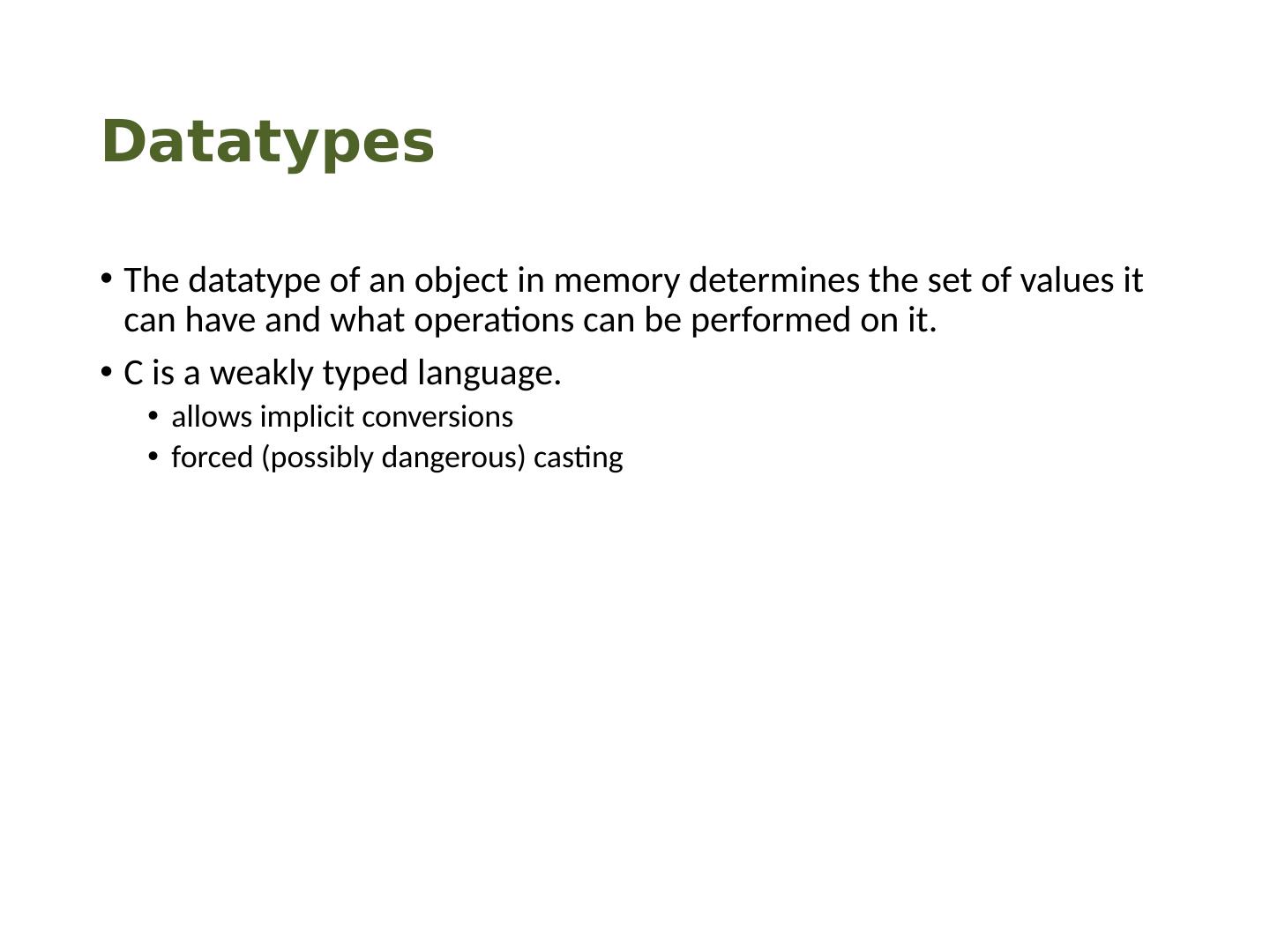 Datatypes

• The datatype of an object in memory determines the set of values it can have and what operations can be performed on it.
• C is a weakly typed language.
  • allows implicit conversions
  • forced (possibly dangerous) casting